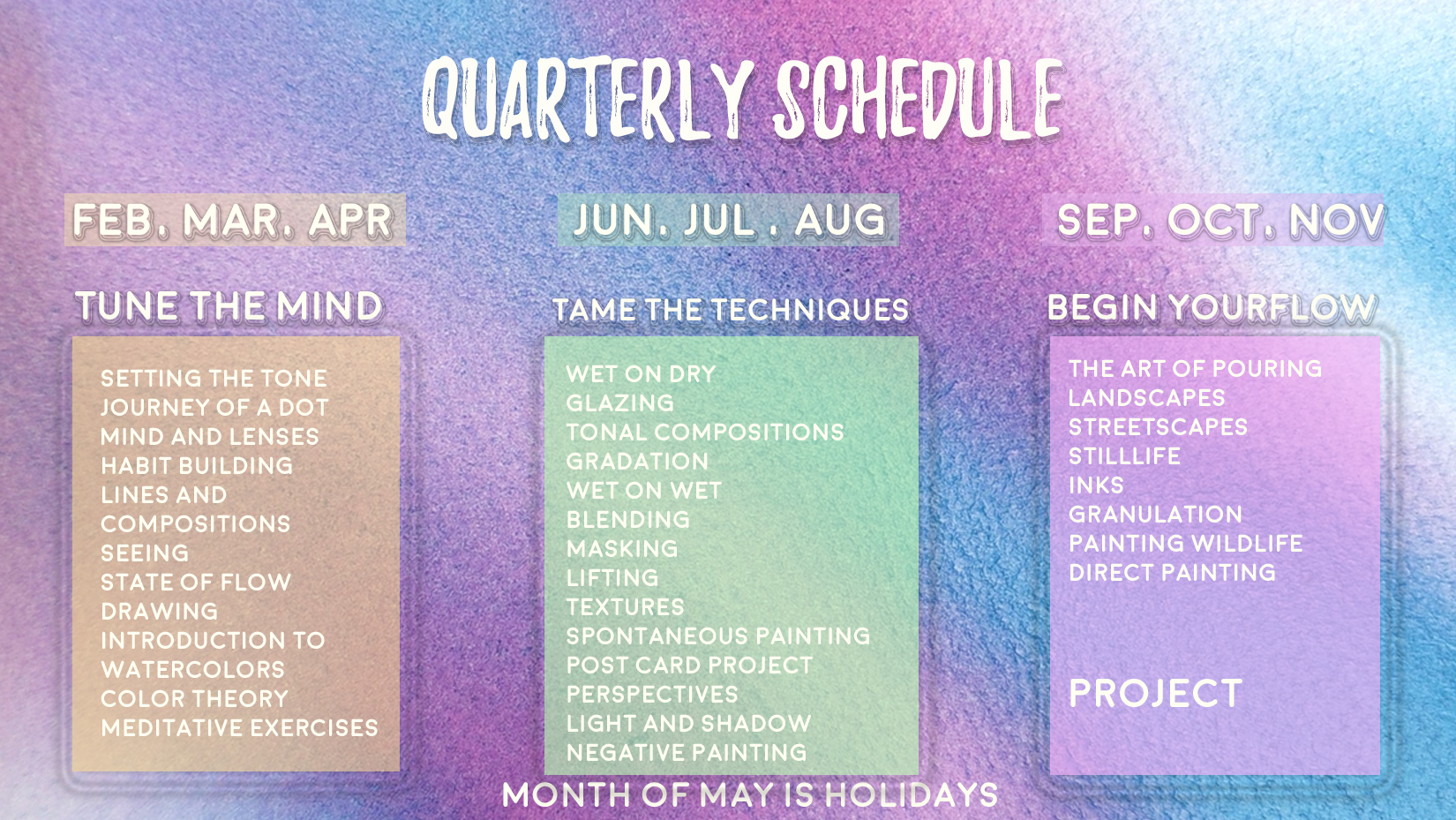 QUARTERLY SCHEDULE

FEB. MAR. APR

TUNE THE MIND

SETTING THE TONE
JOURNEY OF A DOT
MIND AND LENSES
HABIT BUILDING
LINES AND COMPOSITIONS
SEEING
STATE OF FLOW
DRAWING
INTRODUCTION TO WATERCOLORS
COLOR THEORY
MEDITATIVE EXERCISES

JUN. JUL . AUG

TAME THE TECHNIQUES

WET ON DRY
GLAZING
TONAL COMPOSITIONS
GRADATION
WET ON WET
BLENDING
MASKING
LIFTING
TEXTURES
SPONTANEOUS PAINTING
POST CARD PROJECT
PERSPECTIVES
LIGHT AND SHADOW
NEGATIVE PAINTING

SEP. OCT. NOV

BEGIN YOURFLOW

THE ART OF POURING
LANDSCAPES
STREETSCAPES
STILLLIFE
INKS
GRANULATION
PAINTING WILDLIFE
DIRECT PAINTING

PROJECT

MONTH OF MAY IS HOLIDAYS